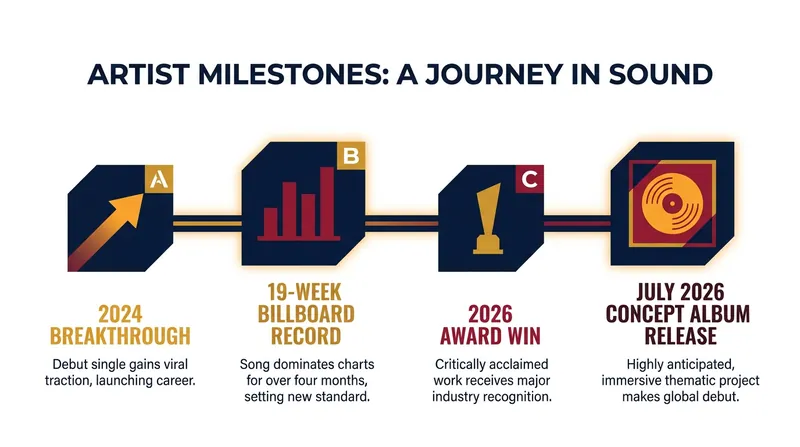 ARTIST MILESTONES: A JOURNEY IN SOUND

A

B

C

2024 BREAKTHROUGH

Debut single gains viral traction, launching career.

19-WEEK BILLBOARD RECORD

Song dominates charts for over four months, setting new standard.

2026 AWARD WIN

Critically acclaimed work receives major industry recognition.

JULY 2026 CONCEPT ALBUM RELEASE

Highly anticipated, immersive thematic project makes global debut.